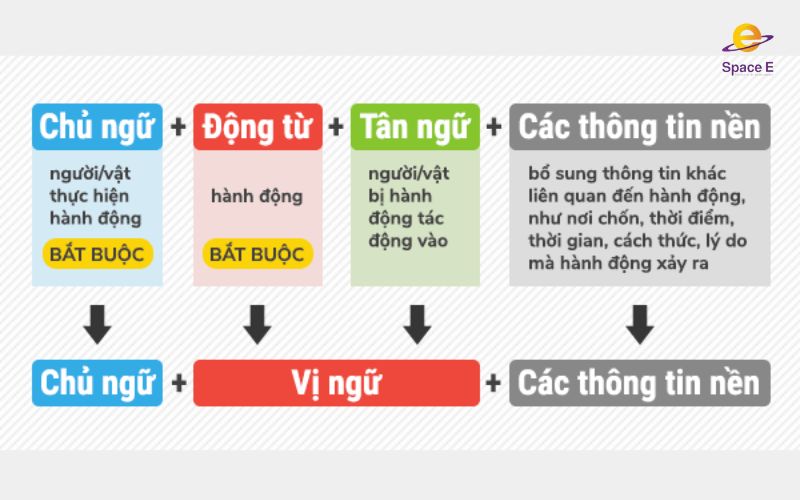 Space E

Chủ ngữ + Động từ + Tân ngữ + Các thông tin nền

người/vật thực hiện hành động

BẮT BUỘC

hành động

BẮT BUỘC

người/vật bị hành động tác động vào

bổ sung thông tin khác liên quan đến hành động, như nơi chốn, thời điểm, thời gian, cách thức, lý do mà hành động xảy ra

Chủ ngữ + Vị ngữ + Các thông tin nền